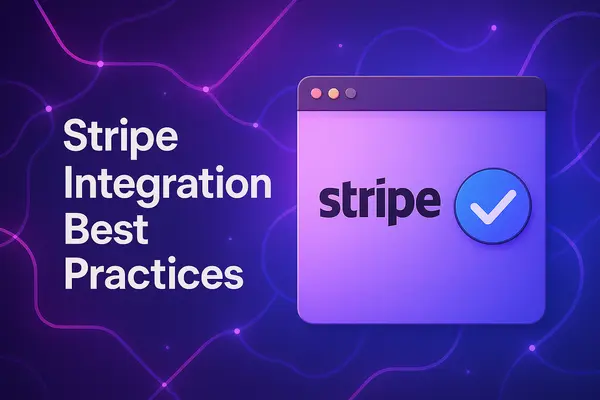 Stripe Integration Best Practices

stripe